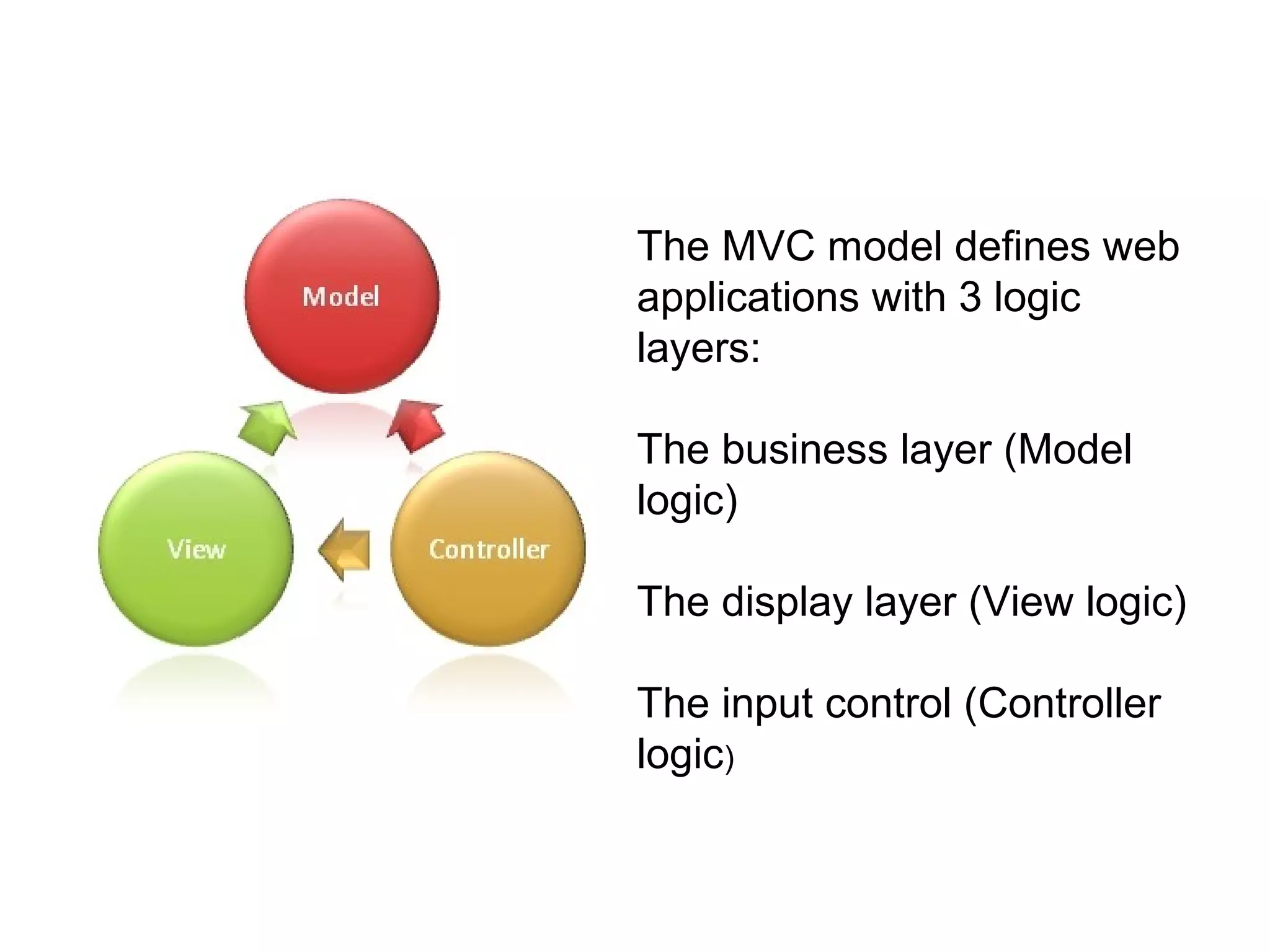 Model

View

Controller

The MVC model defines web applications with 3 logic layers:

The business layer (Model logic)

The display layer (View logic)

The input control (Controller logic)